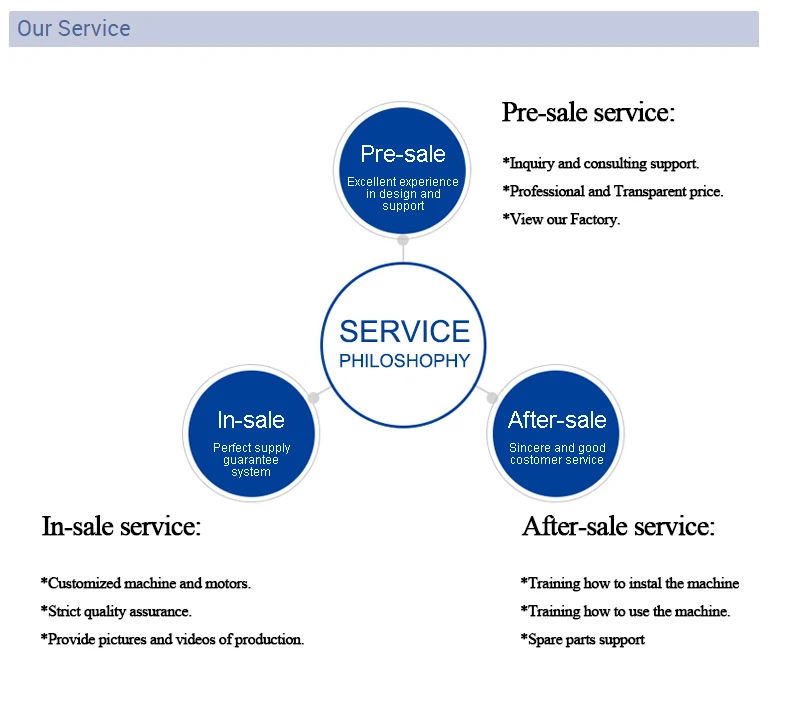 Our Service

Pre-sale
Excellent experience in design and support

Pre-sale service:

*Inquiry and consulting support.

*Professional and Transparent price.

*View our Factory.

SERVICE
PHILOSHOPHY

In-sale
Perfect supply guarantee system

After-sale
Sincere and good costomer service

In-sale service:

*Customized machine and motors.

*Strict quality assurance.

*Provide pictures and videos of production.

After-sale service:

*Training how to instal the machine

*Training how to use the machine.

*Spare parts support